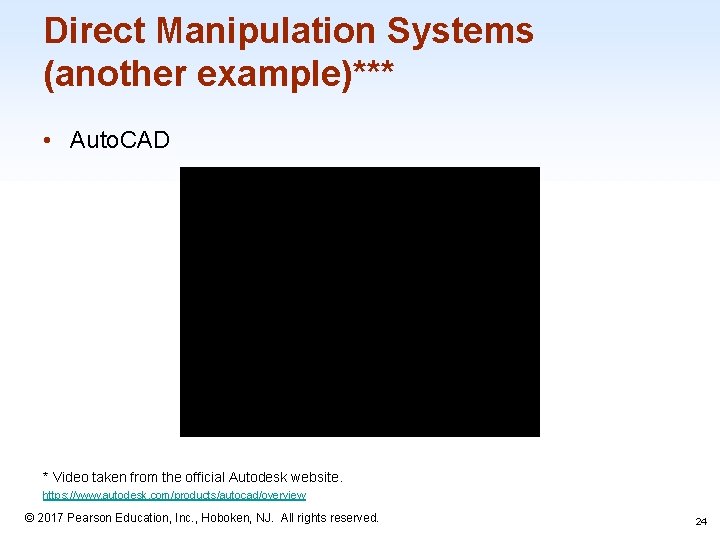 Direct Manipulation Systems (another example)***

• AutoCAD

* Video taken from the official Autodesk website.
https://www.autodesk.com/products/autocad/overview

© 2017 Pearson Education, Inc., Hoboken, NJ. All rights reserved.

24